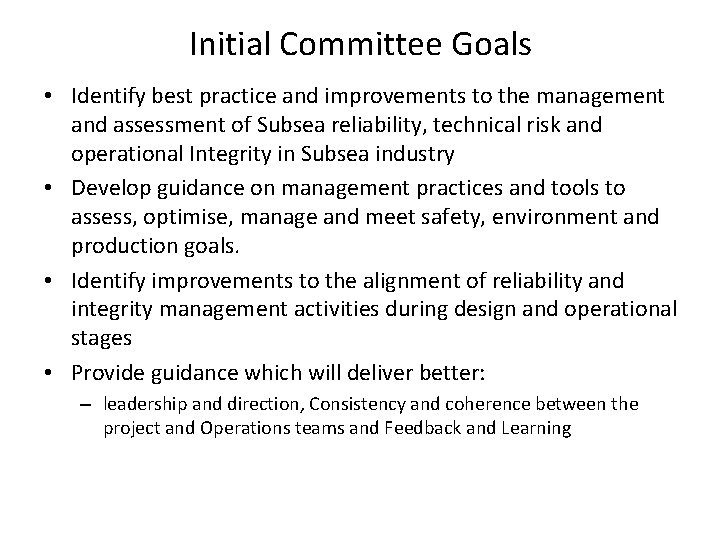 Initial Committee Goals

• Identify best practice and improvements to the management and assessment of Subsea reliability, technical risk and operational Integrity in Subsea industry
• Develop guidance on management practices and tools to assess, optimise, manage and meet safety, environment and production goals.
• Identify improvements to the alignment of reliability and integrity management activities during design and operational stages
• Provide guidance which will deliver better:
– leadership and direction, Consistency and coherence between the project and Operations teams and Feedback and Learning